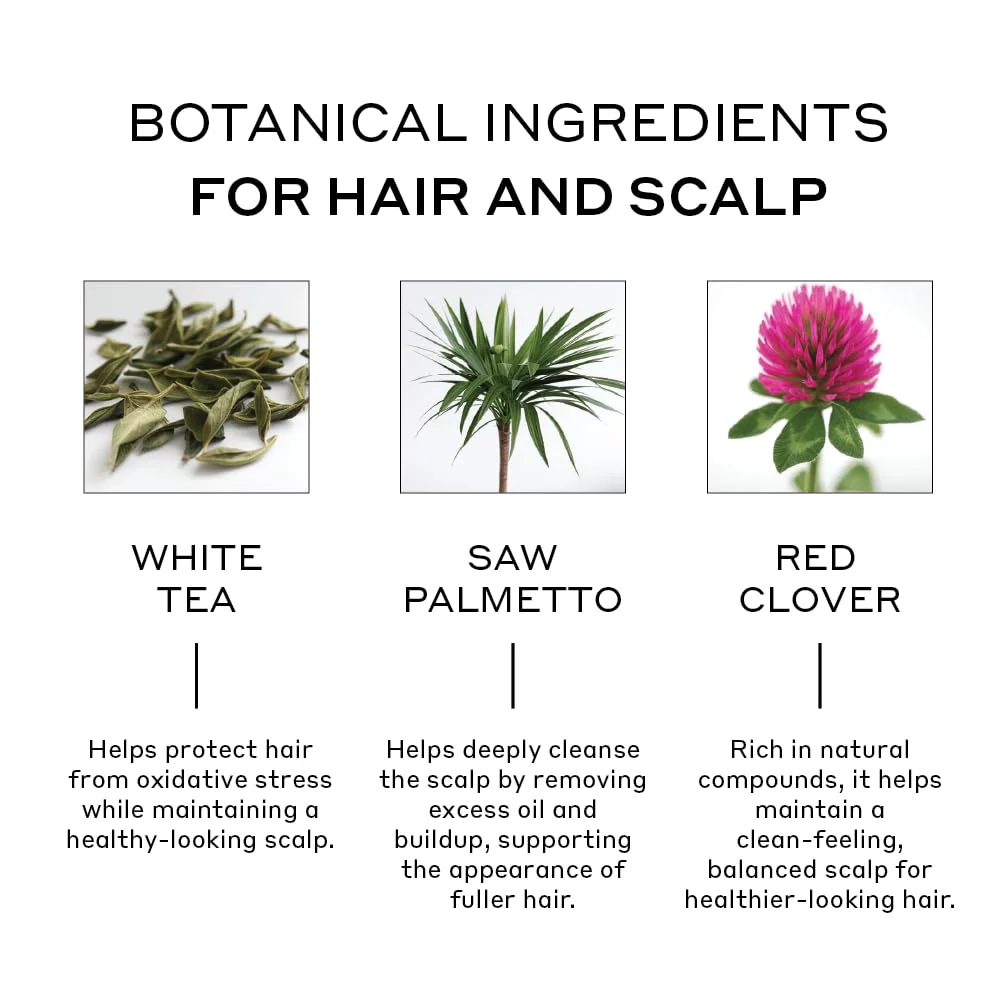 BOTANICAL INGREDIENTS
FOR HAIR AND SCALP

WHITE TEA

Helps protect hair from oxidative stress while maintaining a healthy-looking scalp.

SAW PALMETTO

Helps deeply cleanse the scalp by removing excess oil and buildup, supporting the appearance of fuller hair.

RED CLOVER

Rich in natural compounds, it helps maintain a clean-feeling, balanced scalp for healthier-looking hair.